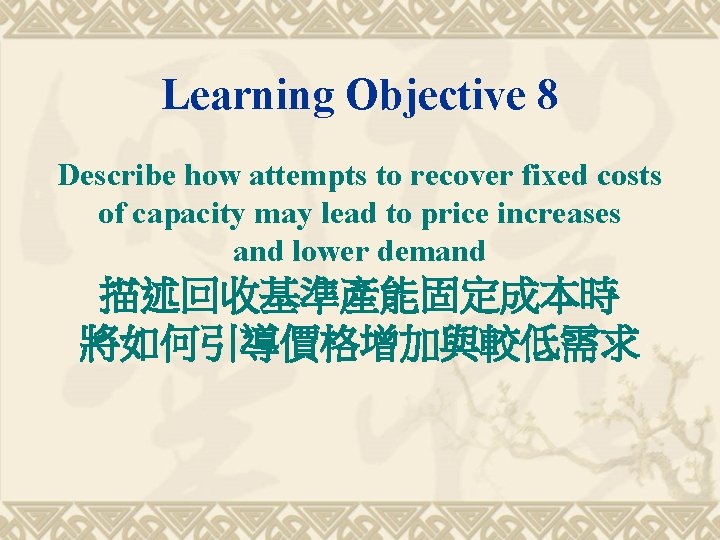 Learning Objective 8

Describe how attempts to recover fixed costs of capacity may lead to price increases and lower demand

描述回收基準產能固定成本時將如何引導價格增加與較低需求